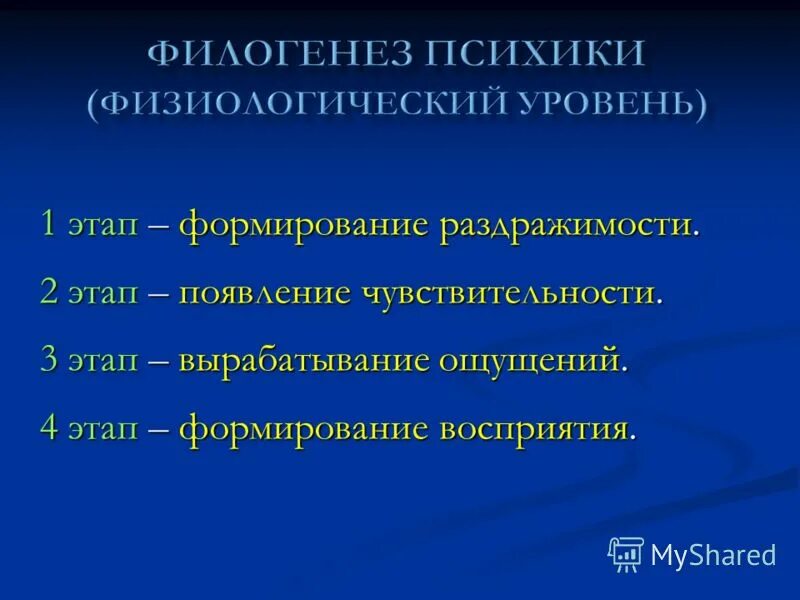 ФИЛОГЕНЕЗ ПСИХИКИ (ФИЗИОЛОГИЧЕСКИЙ УРОВЕНЬ)

1 этап – формирование раздражимости.

2 этап – появление чувствительности.

3 этап – вырабатывание ощущений.

4 этап – формирование восприятия.

MyShared